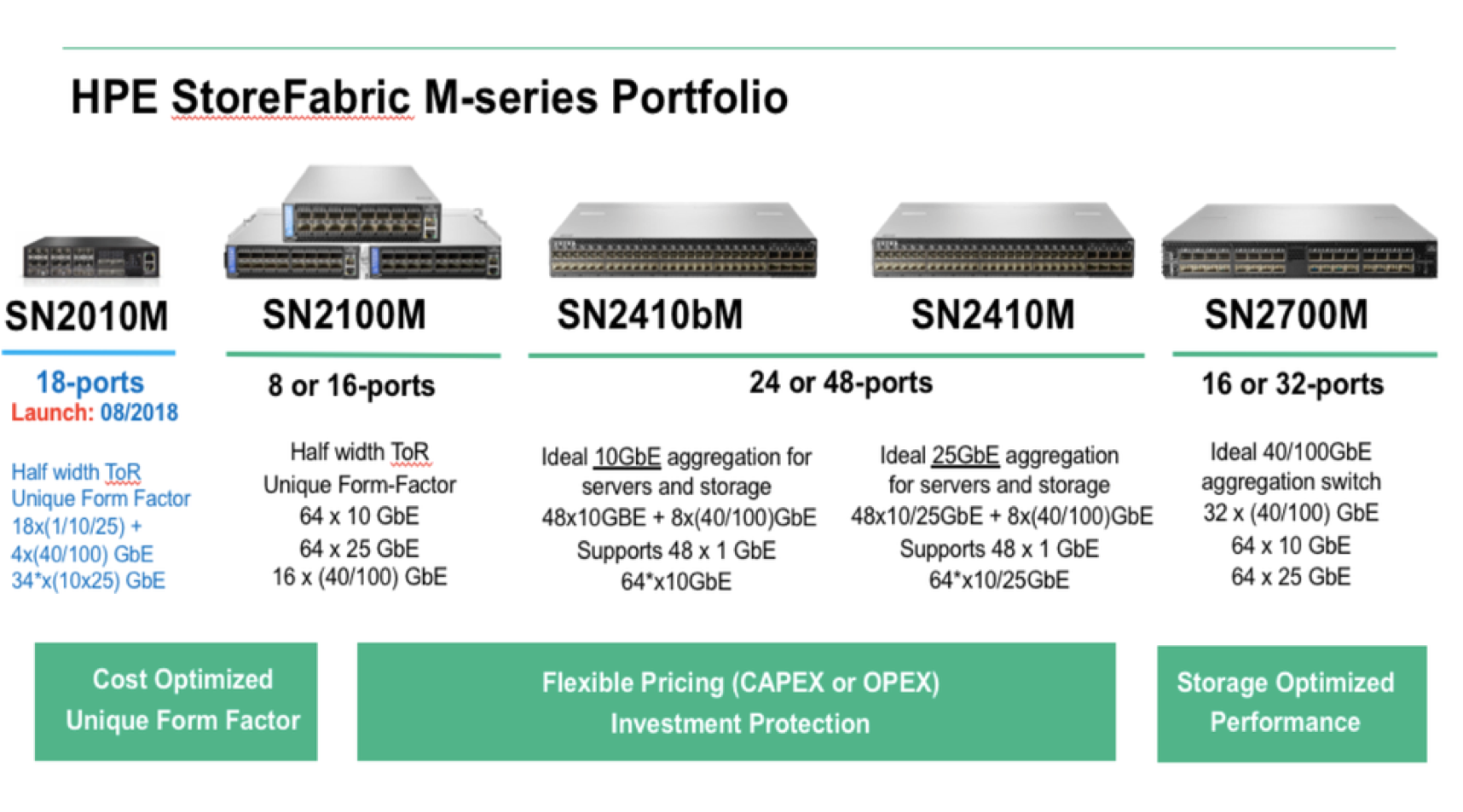 HPE StoreFabric M-series Portfolio

SN2010M

18-ports
Launch: 08/2018

Half width ToR
Unique Form Factor
18x(1/10/25) +
4x(40/100) GbE
34*x(10x25) GbE

SN2100M

8 or 16-ports

Half width ToR
Unique Form-Factor
64 x 10 GbE
64 x 25 GbE
16 x (40/100) GbE

SN2410bM

SN2410M

24 or 48-ports

Ideal 10GbE aggregation for servers and storage
48x10GBE + 8x(40/100)GbE
Supports 48 x 1 GbE
64*x10GbE

Ideal 25GbE aggregation for servers and storage
48x10/25GbE + 8x(40/100)GbE
Supports 48 x 1 GbE
64*x10/25GbE

SN2700M

16 or 32-ports

Ideal 40/100GbE aggregation switch
32 x (40/100) GbE
64 x 10 GbE
64 x 25 GbE

Cost Optimized
Unique Form Factor

Flexible Pricing (CAPEX or OPEX)
Investment Protection

Storage Optimized
Performance